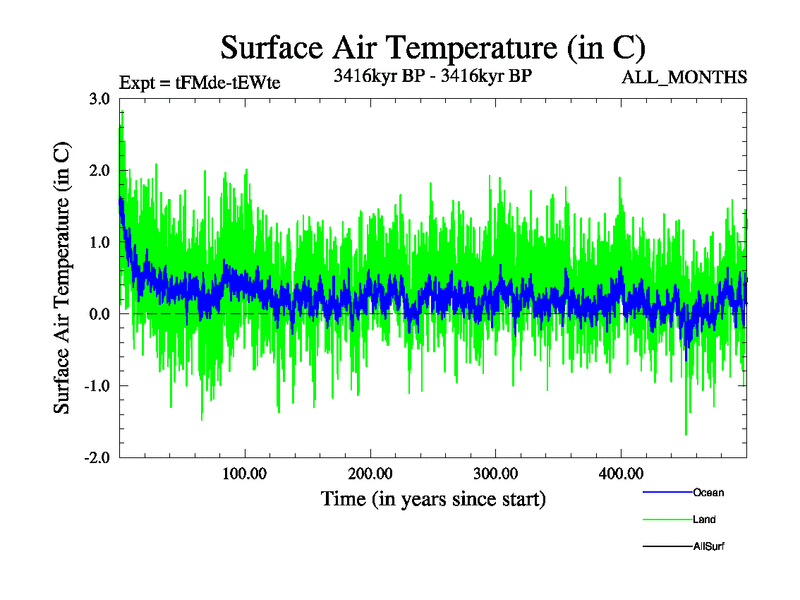 Surface Air Temperature (in C)

Expt = tFMde-tEWte

3416kyr BP - 3416kyr BP

ALL_MONTHS

Surface Air Temperature (in C)

3.0
2.0
1.0
0.0
-1.0
-2.0

100.00
200.00
300.00
400.00

Time (in years since start)

Ocean
Land
AllSurf